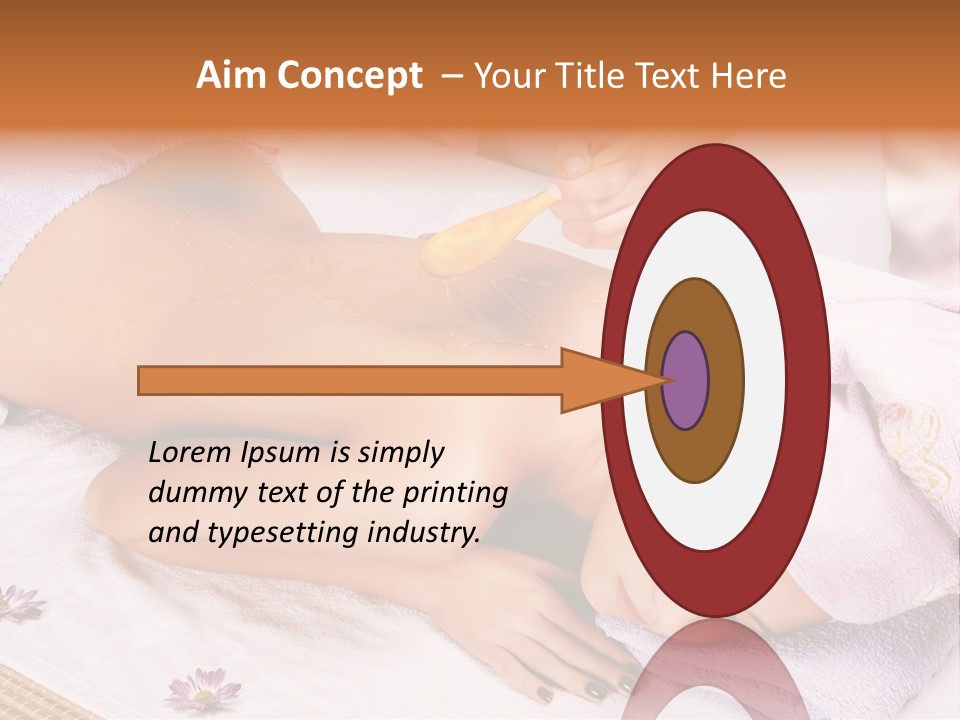 Aim Concept – Your Title Text Here

Lorem Ipsum is simply dummy text of the printing and typesetting industry.